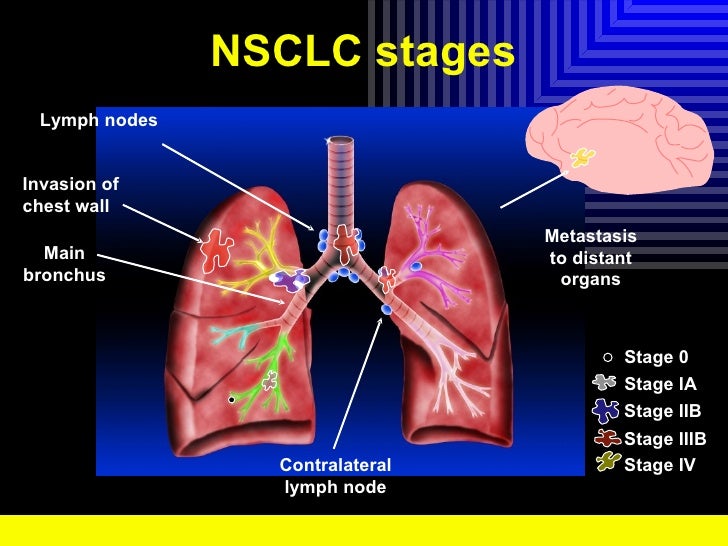 NSCLC stages

Lymph nodes

Invasion of chest wall

Main bronchus

Metastasis to distant organs

Contralateral lymph node

Stage 0
Stage IA
Stage IIB
Stage IIIB
Stage IV